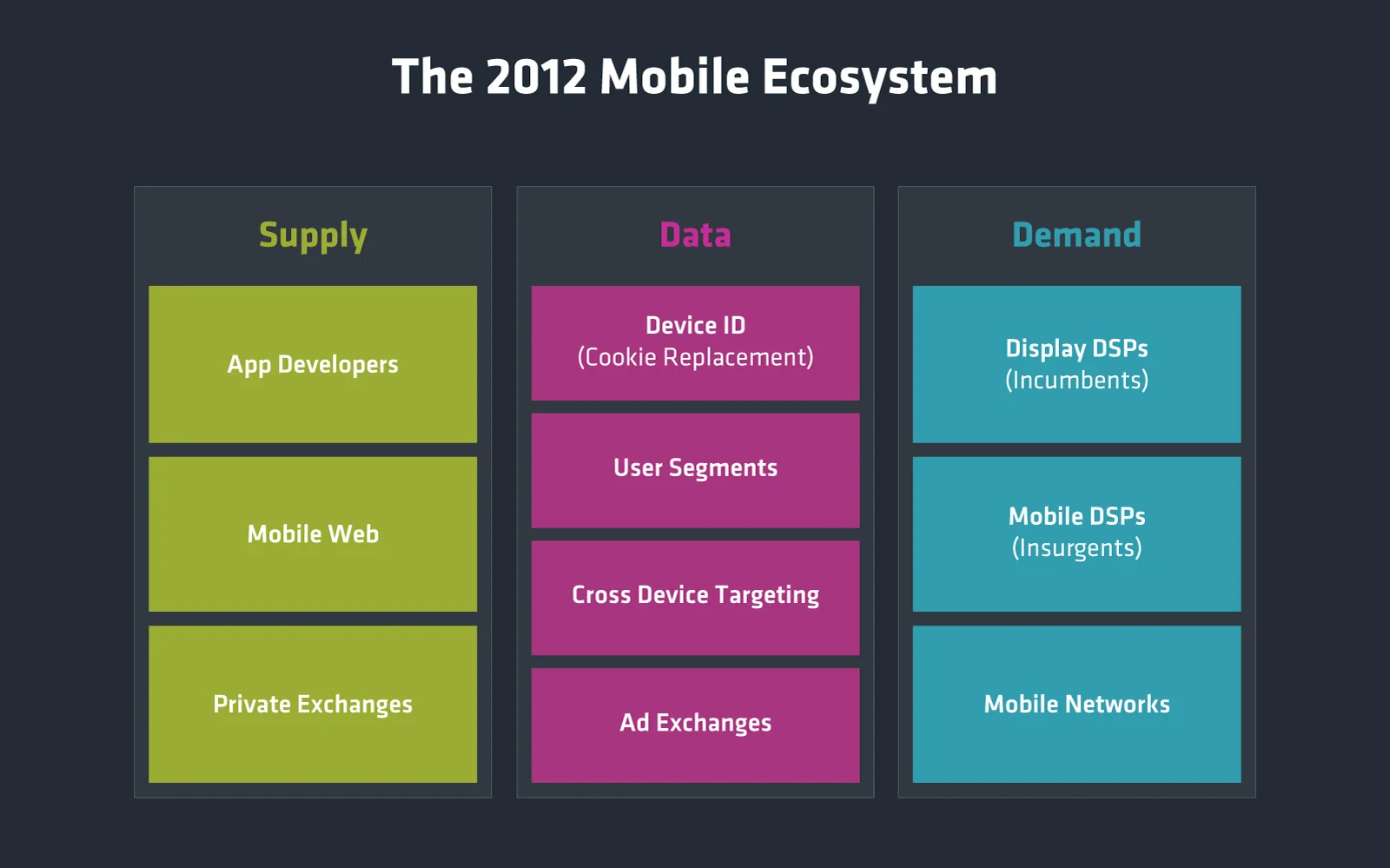 The 2012 Mobile Ecosystem

Supply

App Developers

Mobile Web

Private Exchanges

Data

Device ID
(Cookie Replacement)

User Segments

Cross Device Targeting

Ad Exchanges

Demand

Display DSPs
(Incumbents)

Mobile DSPs
(Insurgents)

Mobile Networks